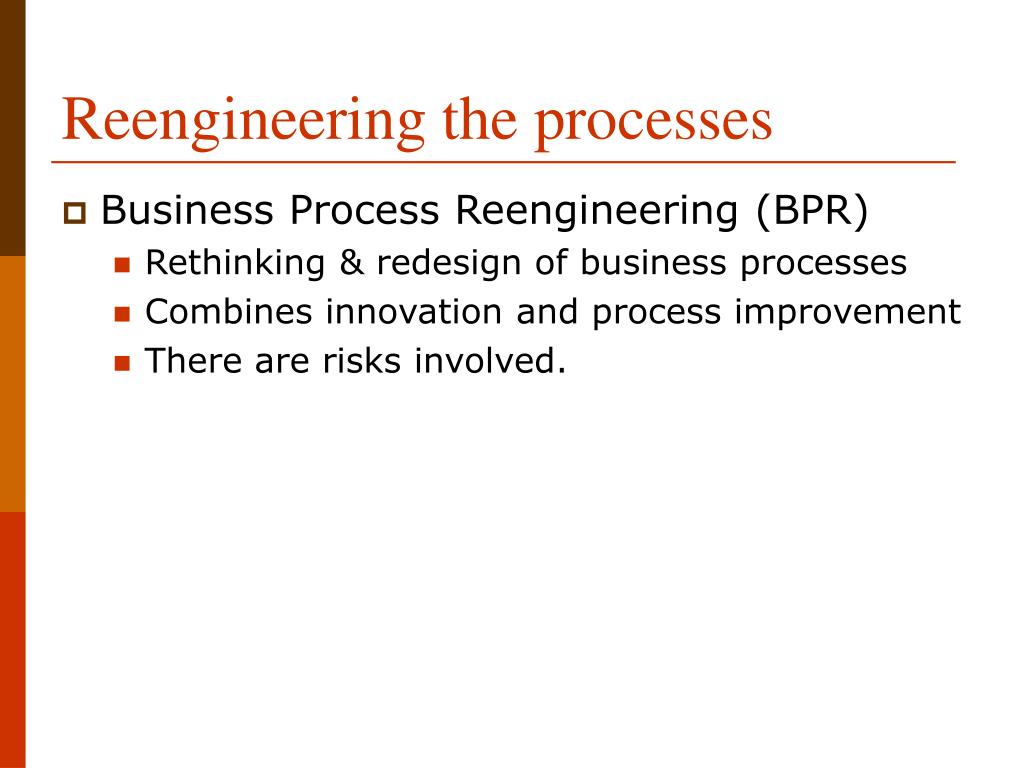 Reengineering the processes

Business Process Reengineering (BPR)
Rethinking & redesign of business processes
Combines innovation and process improvement
There are risks involved.